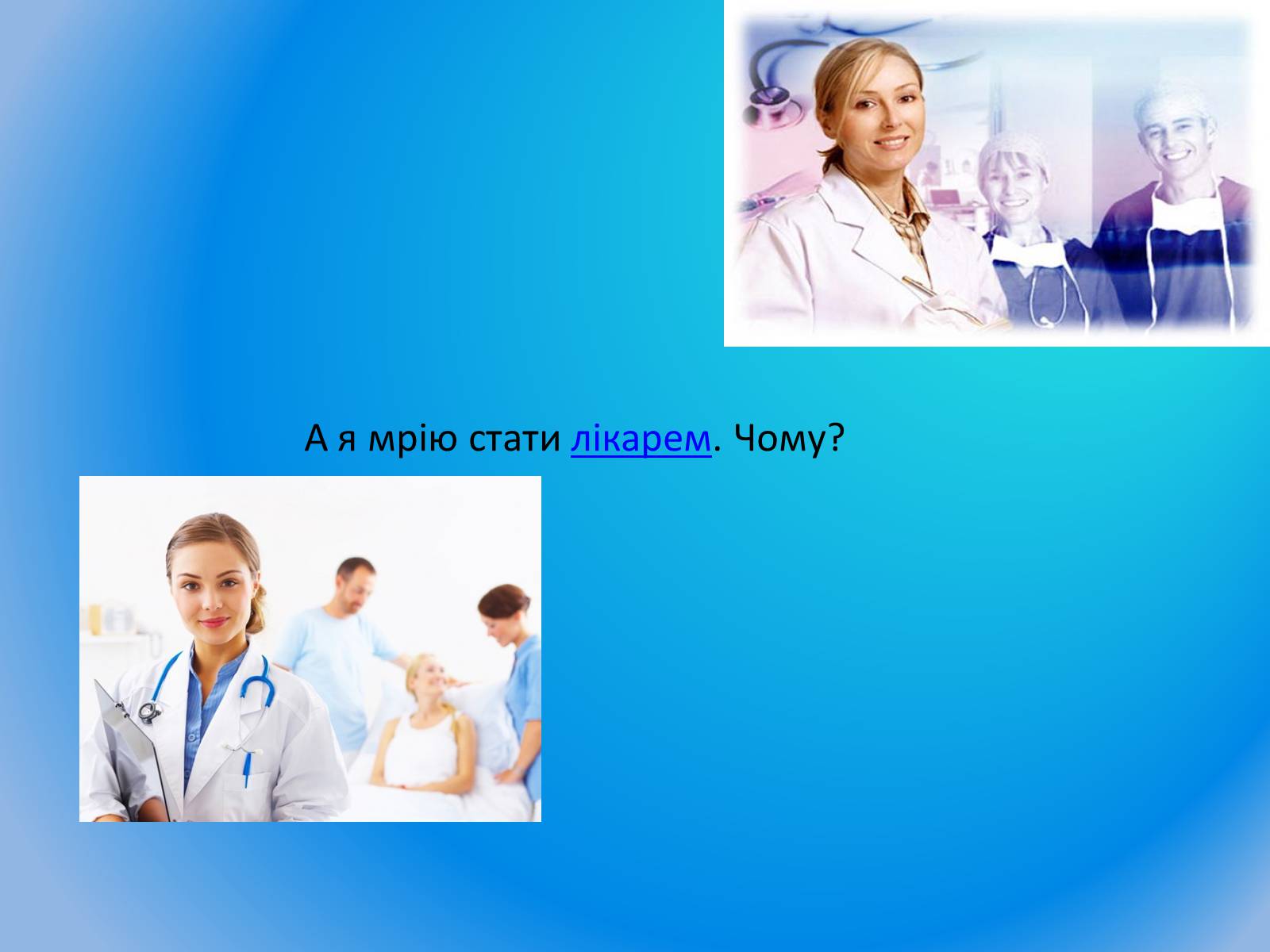 А я мрію стати лікарем. Чому?